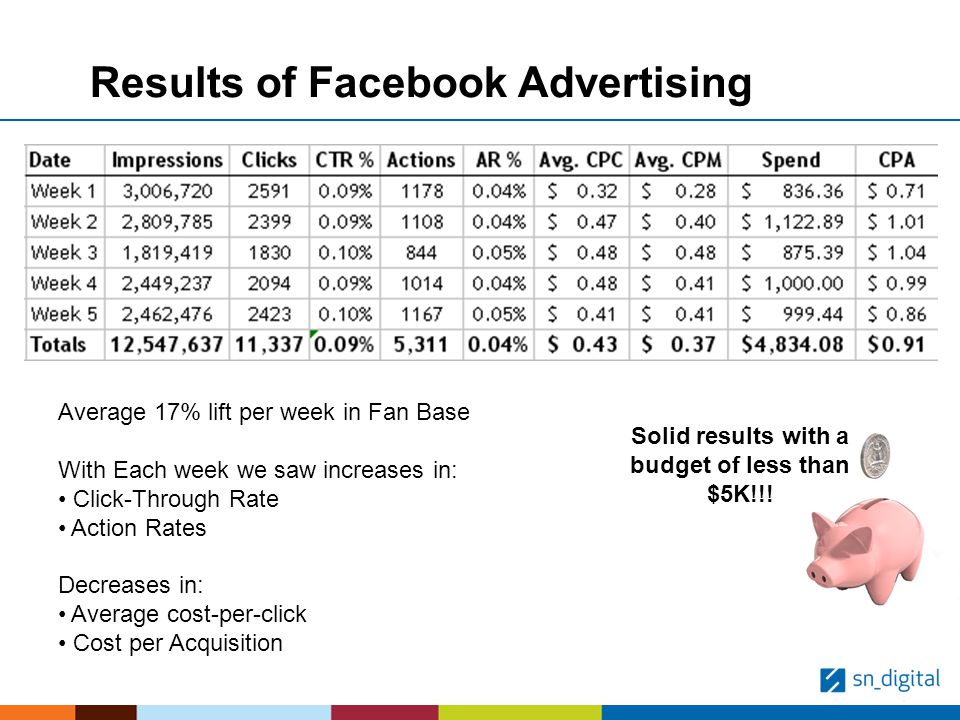 Results of Facebook Advertising

| Date | Impressions | Clicks | CTR % | Actions | AR % | Avg. CPC | Avg. CPM | Spend | CPA |
|---|---|---|---|---|---|---|---|---|---|
| Week 1 | 3,006,720 | 2591 | 0.09% | 1178 | 0.04% | \$ 0.32 | \$ 0.28 | \$ 836.36 | \$ 0.71 |
| Week 2 | 2,809,785 | 2399 | 0.09% | 1108 | 0.04% | \$ 0.47 | \$ 0.40 | \$ 1,122.89 | \$ 1.01 |
| Week 3 | 1,819,419 | 1830 | 0.10% | 844 | 0.05% | \$ 0.48 | \$ 0.48 | \$ 875.39 | \$ 1.04 |
| Week 4 | 2,449,237 | 2094 | 0.09% | 1014 | 0.04% | \$ 0.48 | \$ 0.41 | \$ 1,000.00 | \$ 0.99 |
| Week 5 | 2,462,476 | 2423 | 0.10% | 1167 | 0.05% | \$ 0.41 | \$ 0.41 | \$ 999.44 | \$ 0.86 |
| Totals | 12,547,637 | 11,337 | 0.09% | 5,311 | 0.04% | \$ 0.43 | \$ 0.37 | \$4,834.08 | \$0.91 |

Average 17% lift per week in Fan Base

With Each week we saw increases in:
• Click-Through Rate
• Action Rates

Decreases in:
• Average cost-per-click
• Cost per Acquisition

Solid results with a budget of less than \$5K!!!

sn_digital